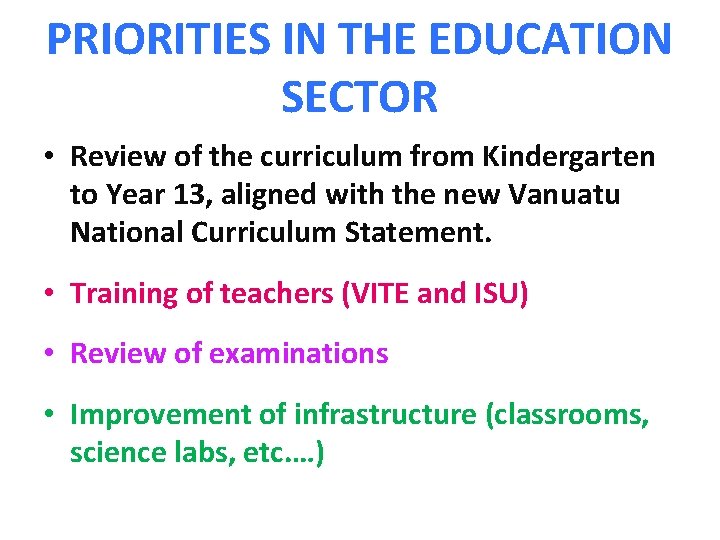 PRIORITIES IN THE EDUCATION SECTOR

• Review of the curriculum from Kindergarten to Year 13, aligned with the new Vanuatu National Curriculum Statement.

• Training of teachers (VITE and ISU)

• Review of examinations

• Improvement of infrastructure (classrooms, science labs, etc.…)